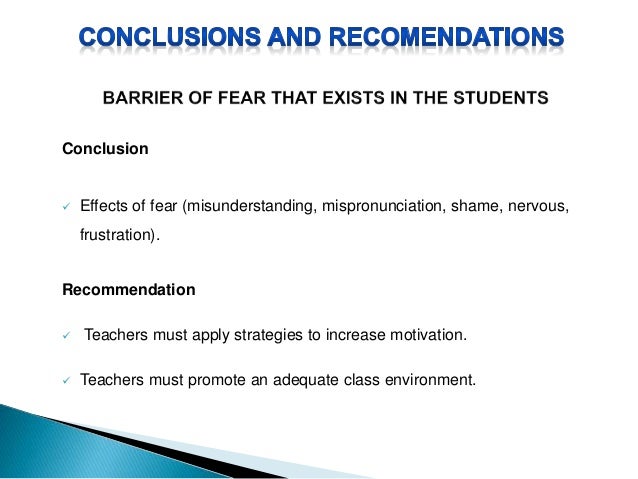 CONCLUSIONS AND RECOMENDATIONS

BARRIER OF FEAR THAT EXISTS IN THE STUDENTS

Conclusion

✓ Effects of fear (misunderstanding, mispronunciation, shame, nervous, frustration).

Recommendation

✓ Teachers must apply strategies to increase motivation.

✓ Teachers must promote an adequate class environment.